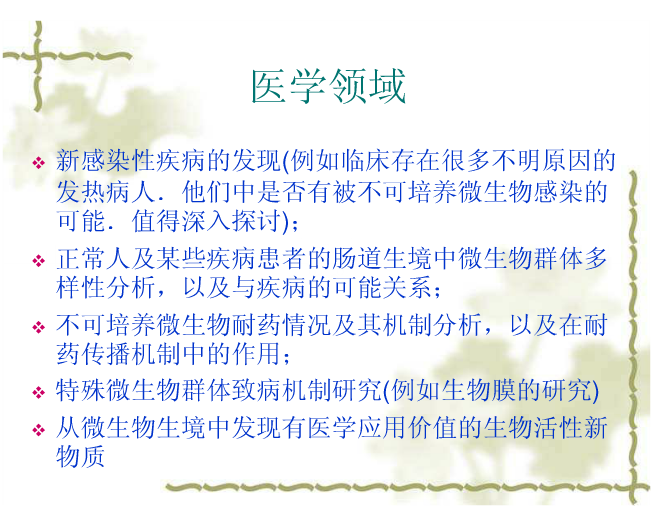 医学领域

❖ 新感染性疾病的发现(例如临床存在很多不明原因的发热病人．他们中是否有被不可培养微生物感染的可能．值得深入探讨)；

❖ 正常人及某些疾病患者的肠道生境中微生物群体多样性分析，以及与疾病的可能关系；

❖ 不可培养微生物耐药情况及其机制分析，以及在耐药传播机制中的作用；

❖ 特殊微生物群体致病机制研究(例如生物膜的研究)

❖ 从微生物生境中发现有医学应用价值的生物活性新物质